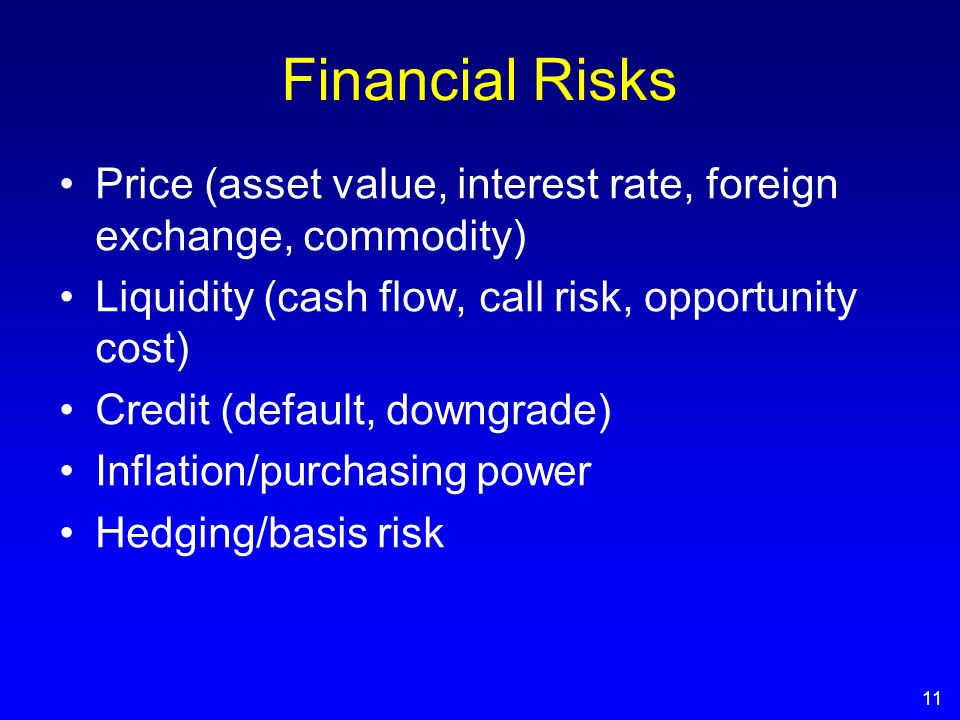 Financial Risks

• Price (asset value, interest rate, foreign exchange, commodity)
• Liquidity (cash flow, call risk, opportunity cost)
• Credit (default, downgrade)
• Inflation/purchasing power
• Hedging/basis risk

11